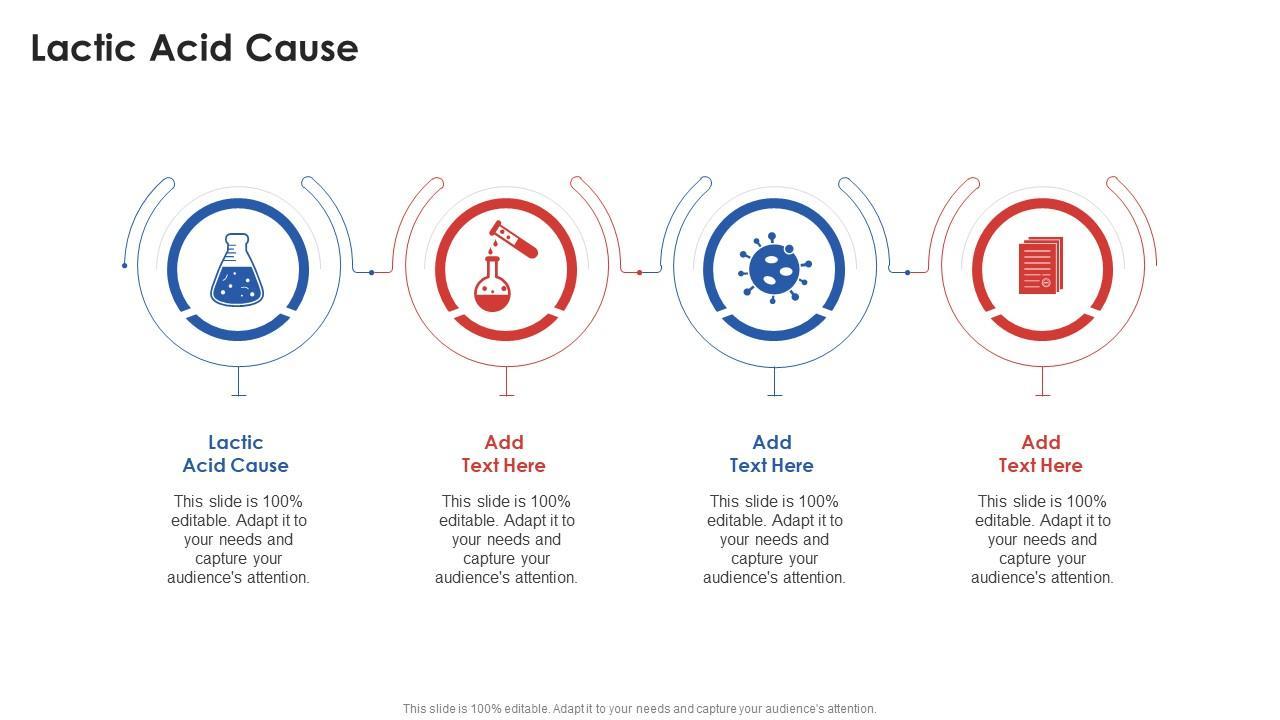 Lactic Acid Cause

Lactic Acid Cause

This slide is 100% editable. Adapt it to your needs and capture your audience's attention.

Add Text Here

This slide is 100% editable. Adapt it to your needs and capture your audience's attention.

Add Text Here

This slide is 100% editable. Adapt it to your needs and capture your audience's attention.

Add Text Here

This slide is 100% editable. Adapt it to your needs and capture your audience's attention.

This slide is 100% editable. Adapt it to your needs and capture your audience's attention.